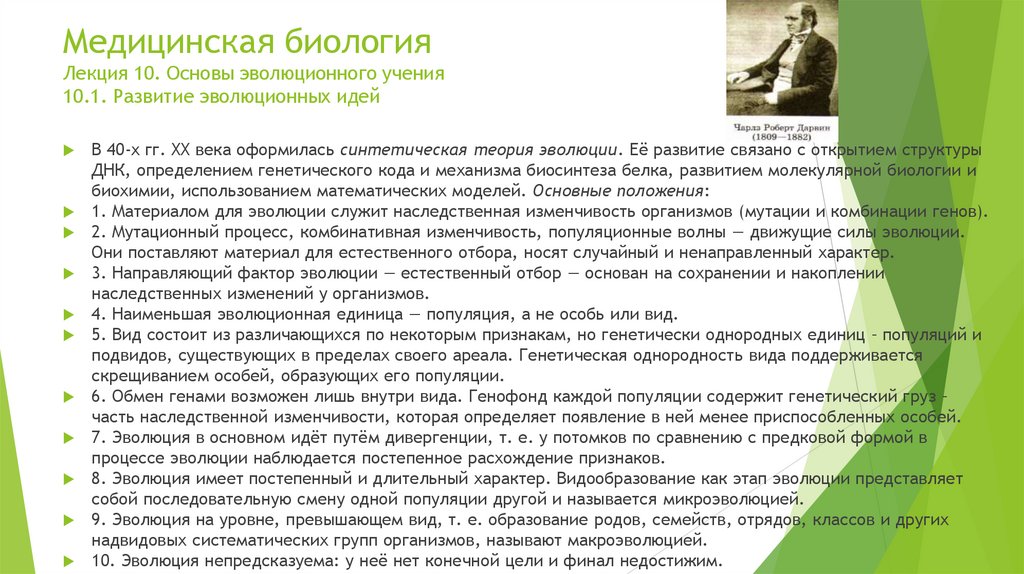 Медицинская биология
Лекция 10. Основы эволюционного учения
10.1. Развитие эволюционных идей

Чарлз Роберт Дарвин (1809—1882)

В 40-х гг. XX века оформилась синтетическая теория эволюции. Её развитие связано с открытием структуры ДНК, определением генетического кода и механизма биосинтеза белка, развитием молекулярной биологии и биохимии, использованием математических моделей. Основные положения:

1. Материалом для эволюции служит наследственная изменчивость организмов (мутации и комбинации генов).

2. Мутационный процесс, комбинативная изменчивость, популяционные волны — движущие силы эволюции. Они поставляют материал для естественного отбора, носят случайный и ненаправленный характер.

3. Направляющий фактор эволюции — естественный отбор — основан на сохранении и накоплении наследственных изменений у организмов.

4. Наименьшая эволюционная единица — популяция, а не особь или вид.

5. Вид состоит из различающихся по некоторым признакам, но генетически однородных единиц – популяций и подвидов, существующих в пределах своего ареала. Генетическая однородность вида поддерживается скрещиванием особей, образующих его популяции.

6. Обмен генами возможен лишь внутри вида. Генофонд каждой популяции содержит генетический груз – часть наследственной изменчивости, которая определяет появление в ней менее приспособленных особей.

7. Эволюция в основном идёт путём дивергенции, т. е. у потомков по сравнению с предковой формой в процессе эволюции наблюдается постепенное расхождение признаков.

8. Эволюция имеет постепенный и длительный характер. Видообразование как этап эволюции представляет собой последовательную смену одной популяции другой и называется микроэволюцией.

9. Эволюция на уровне, превышающем вид, т. е. образование родов, семейств, отрядов, классов и других надвидовых систематических групп организмов, называют макроэволюцией.

10. Эволюция непредсказуема: у неё нет конечной цели и финал недостижим.